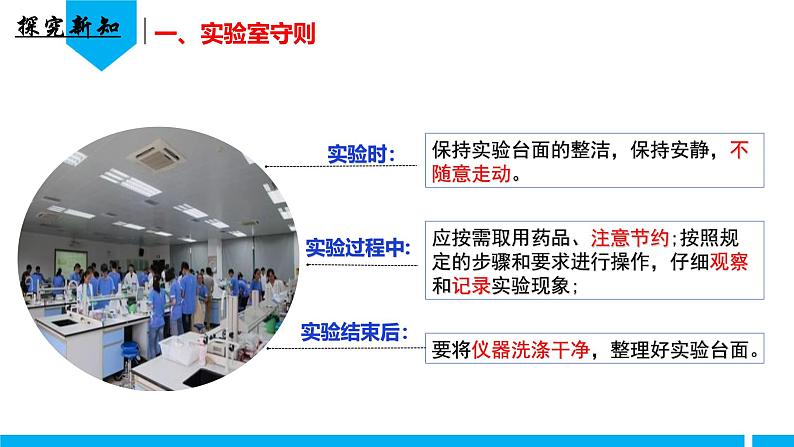 探究新知

一、实验室守则

实验时：

保持实验台面的整洁，保持安静，不随意走动。

实验过程中：

应按需取用药品、注意节约;按照规定的步骤和要求进行操作，仔细观察和记录实验现象；

实验结束后：

要将仪器洗涤干净，整理好实验台面。